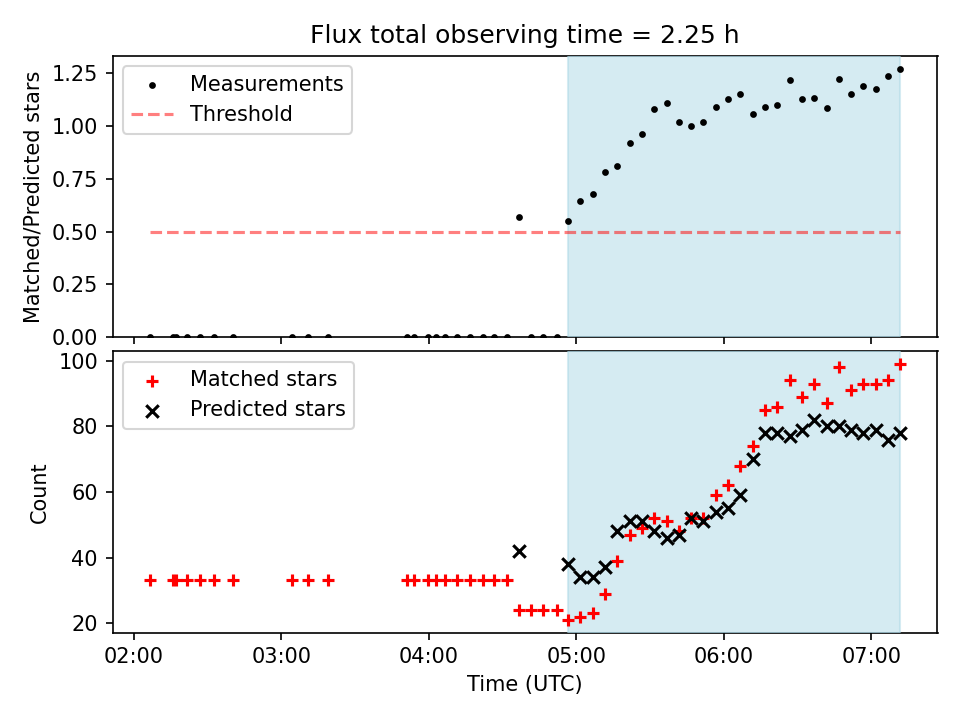 Flux total observing time = 2.25 h

Matched/Predicted stars

1.25
1.00
0.75
0.50
0.25
0.00

Measurements
Threshold

Count

100
80
60
40
20

Matched stars
Predicted stars

02:00
03:00
04:00
05:00
06:00
07:00

Time (UTC)